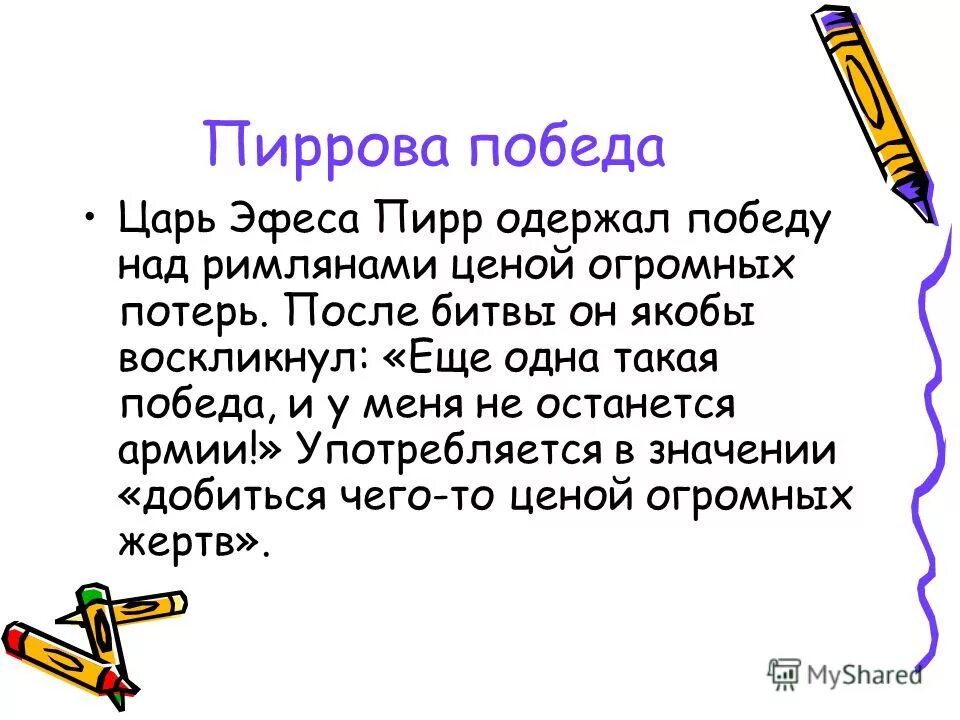 Пиррова победа

• Царь Эфеса Пирр одержал победу над римлянами ценой огромных потерь. После битвы он якобы воскликнул: «Еще одна такая победа, и у меня не останется армии!» Употребляется в значении «добиться чего-то ценой огромных жертв».

MyShared